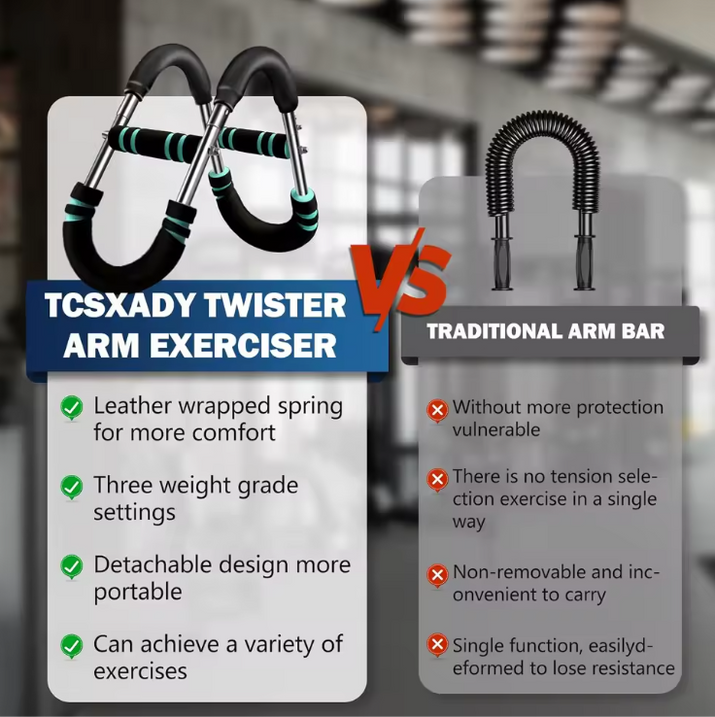 TCSXADY TWISTER ARM EXERCISER

Leather wrapped spring for more comfort

Three weight grade settings

Detachable design more portable

Can achieve a variety of exercises

VS

TRADITIONAL ARM BAR

Without more protection vulnerable

There is no tension selection exercise in a single way

Non-removable and inconvenient to carry

Single function, easilydeformed to lose resistance